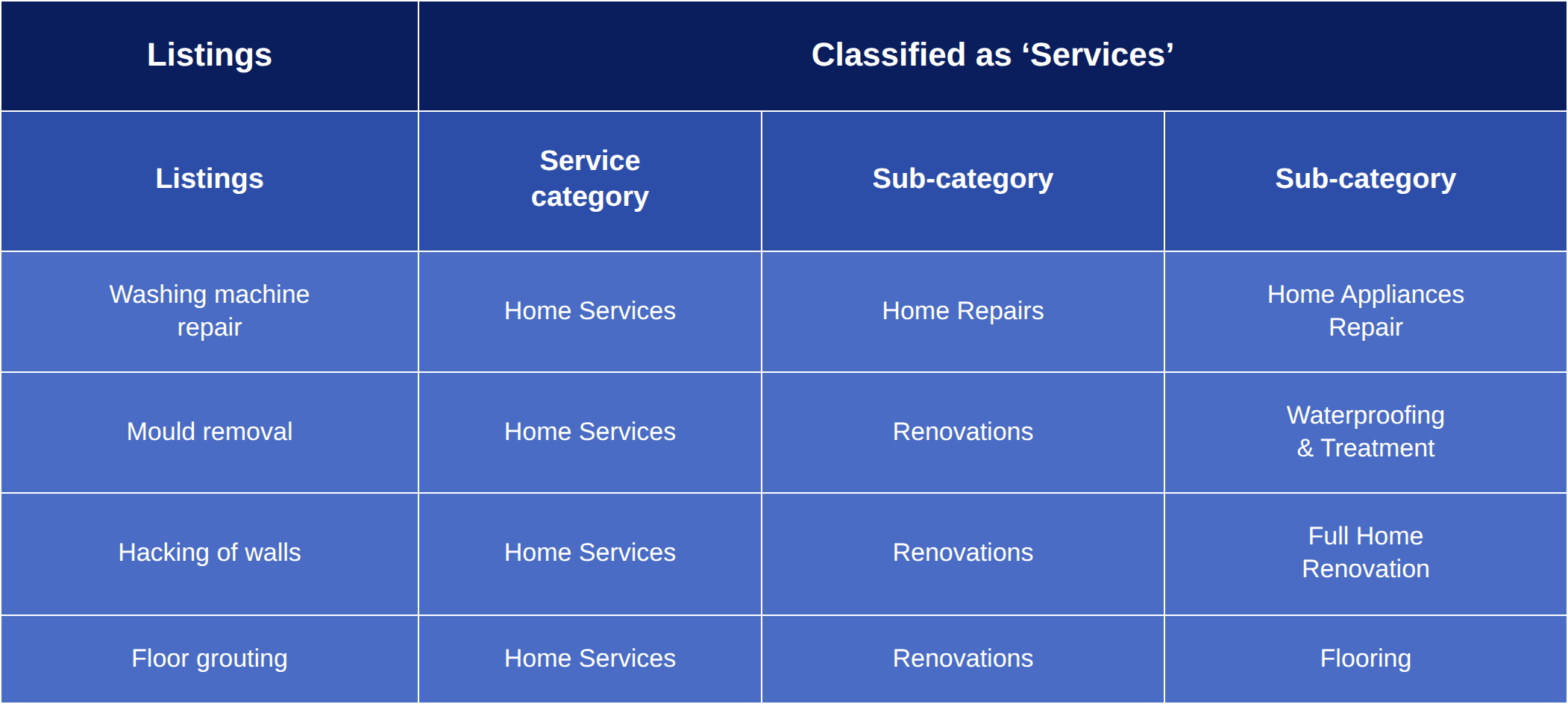 | Listings | Classified as ‘Services’ | | |
|---|---|---|---|
| Listings | Service category | Sub-category | Sub-category |
| Washing machine repair | Home Services | Home Repairs | Home Appliances Repair |
| Mould removal | Home Services | Renovations | Waterproofing & Treatment |
| Hacking of walls | Home Services | Renovations | Full Home Renovation |
| Floor grouting | Home Services | Renovations | Flooring |